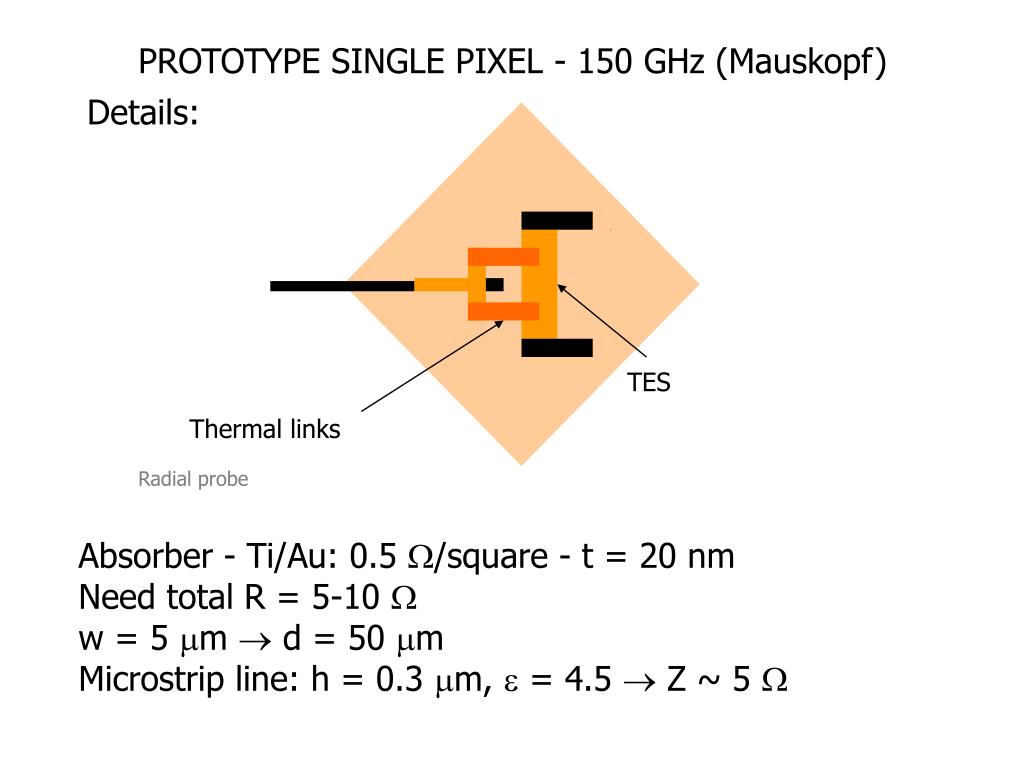 PROTOTYPE SINGLE PIXEL - 150 GHz (Mauskopf)

Details:

TES

Thermal links

Radial probe

Absorber - Ti/Au: 0.5 $\Omega$/square - t = 20 nm
Need total R = 5-10 $\Omega$
w = 5 $\mu$m $\rightarrow$ d = 50 $\mu$m
Microstrip line: h = 0.3 $\mu$m, $\varepsilon$ = 4.5 $\rightarrow$ Z ~ 5 $\Omega$